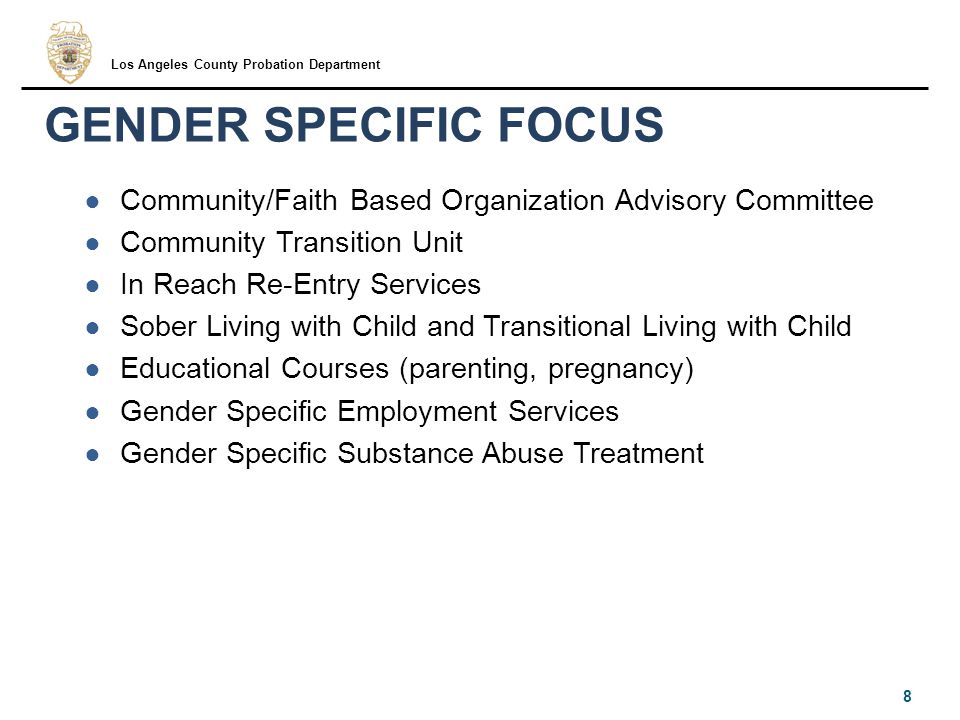 Los Angeles County Probation Department

GENDER SPECIFIC FOCUS

- Community/Faith Based Organization Advisory Committee
- Community Transition Unit
- In Reach Re-Entry Services
- Sober Living with Child and Transitional Living with Child
- Educational Courses (parenting, pregnancy)
- Gender Specific Employment Services
- Gender Specific Substance Abuse Treatment

8